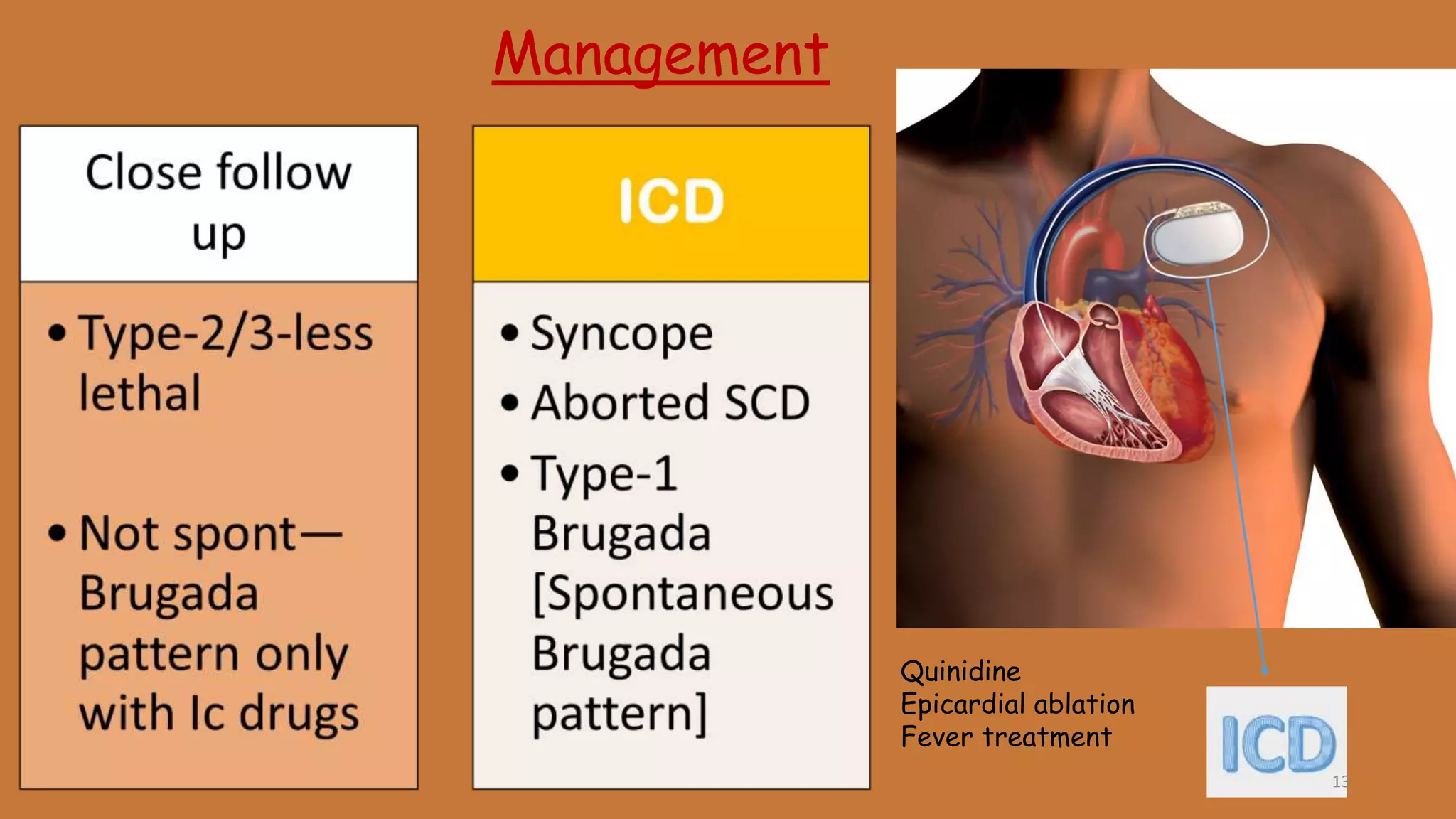 Management

Close follow up

• Type-2/3-less lethal

• Not spont— Brugada pattern only with Ic drugs

ICD

• Syncope
• Aborted SCD
• Type-1 Brugada [Spontaneous Brugada pattern]

Quinidine
Epicardial ablation
Fever treatment

ICD

13